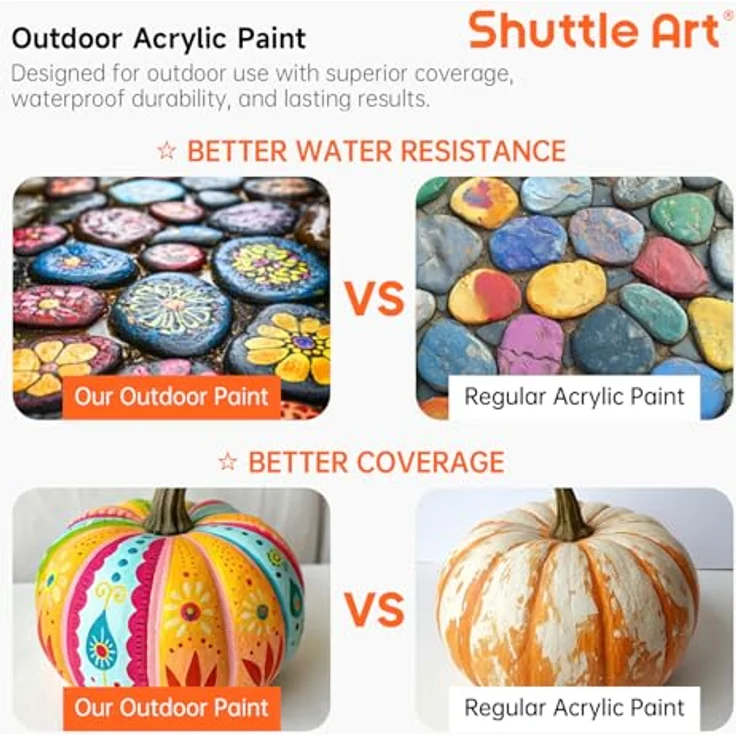 Outdoor Acrylic Paint

Shuttle Art®

Designed for outdoor use with superior coverage, waterproof durability, and lasting results.

☆ BETTER WATER RESISTANCE

Our Outdoor Paint

VS

Regular Acrylic Paint

☆ BETTER COVERAGE

Our Outdoor Paint

VS

Regular Acrylic Paint